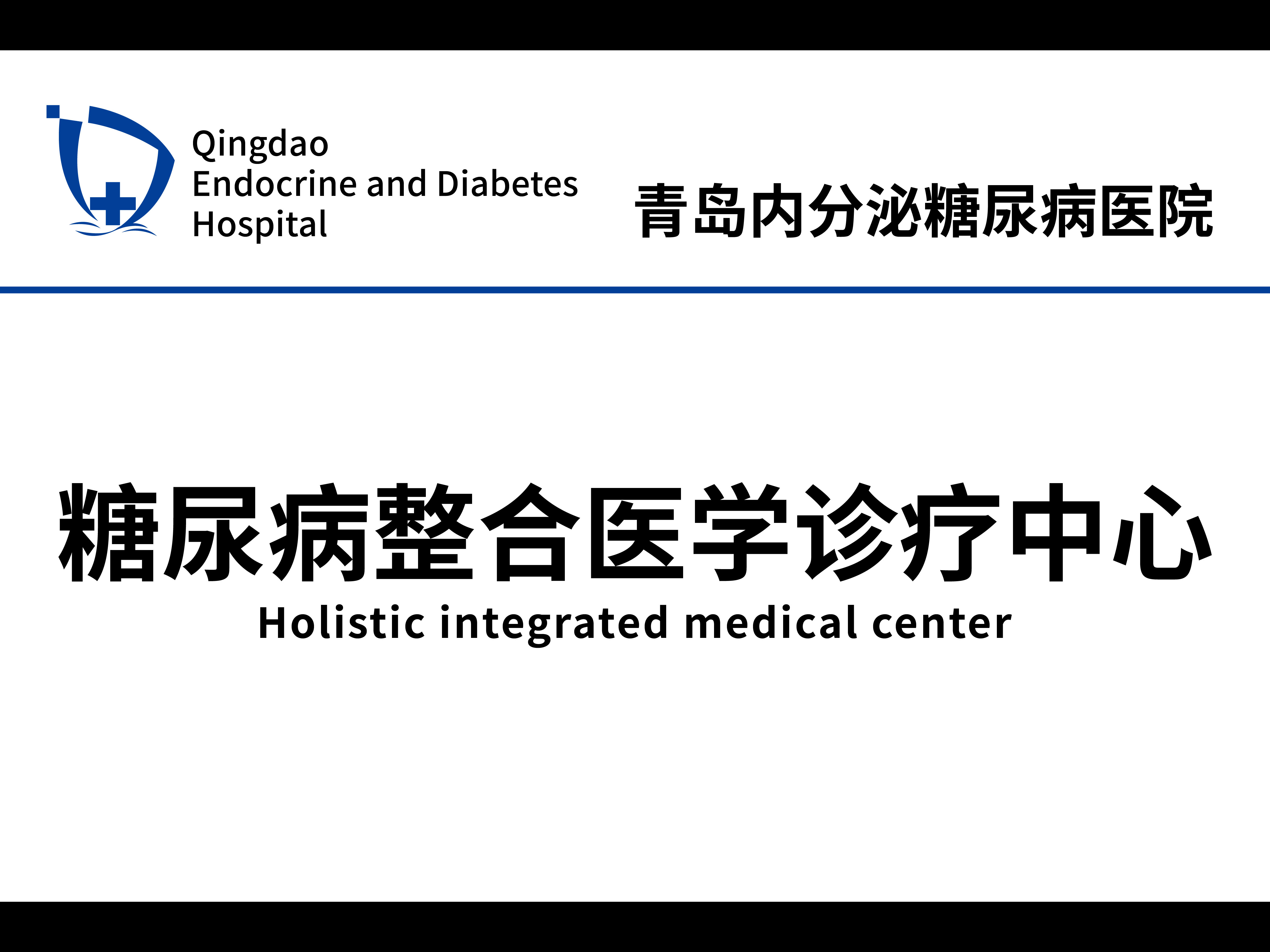 Qingdao
Endocrine and Diabetes
Hospital

青岛内分泌糖尿病医院

糖尿病整合医学诊疗中心
Holistic integrated medical center